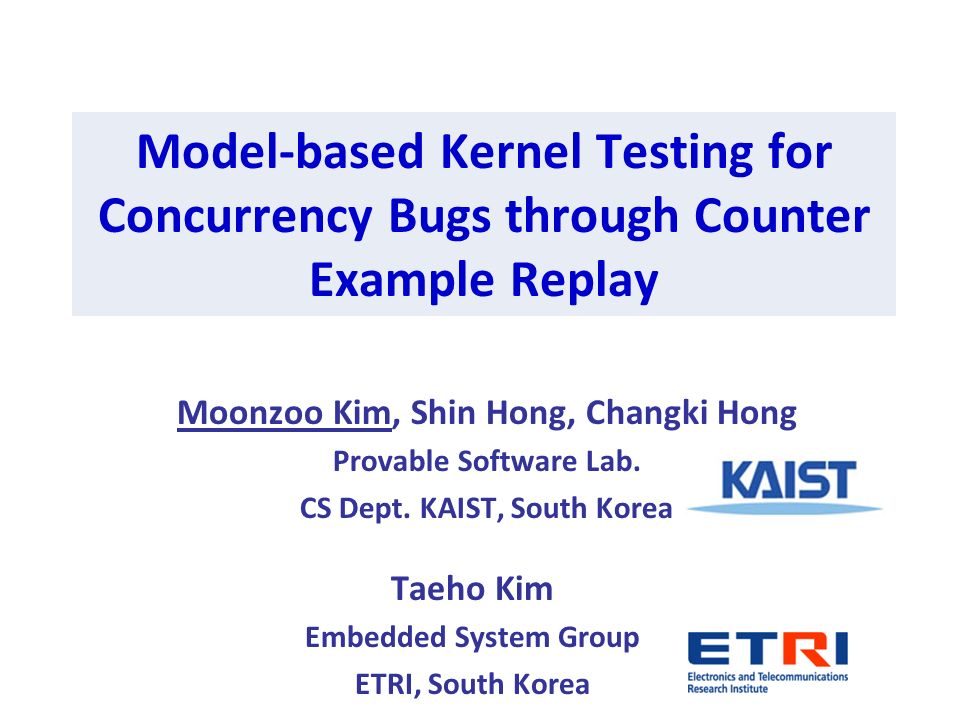 Model-based Kernel Testing for Concurrency Bugs through Counter Example Replay

Moonzoo Kim, Shin Hong, Changki Hong
Provable Software Lab.
CS Dept. KAIST, South Korea

KAIST

Taeho Kim
Embedded System Group
ETRI, South Korea

ETRI
Electronics and Telecommunications Research Institute